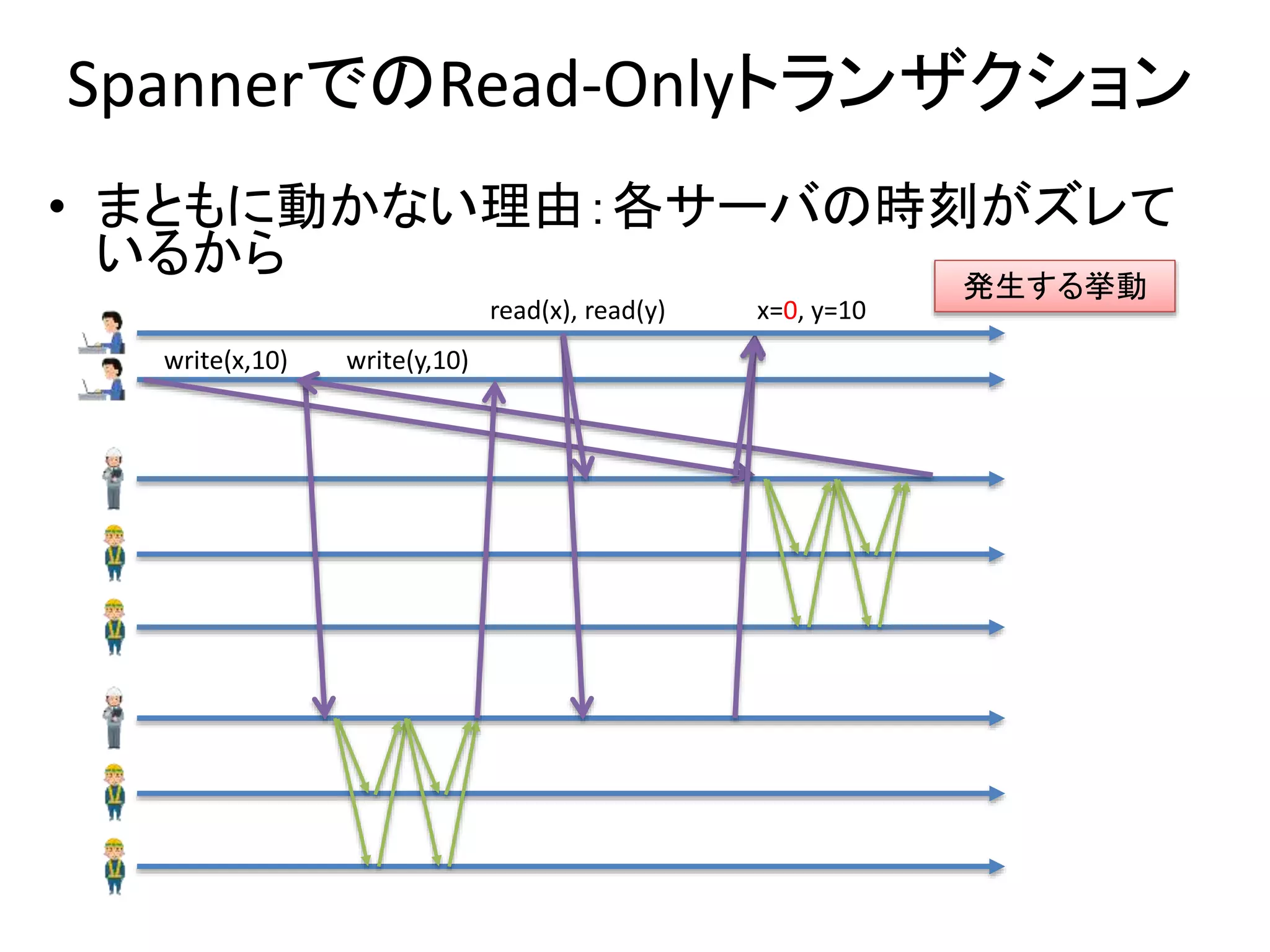 SpannerでのRead-Onlyトランザクション

• まともに動かない理由：各サーバの時刻がズレているから

発生する挙動

read(x), read(y)

x=0, y=10

write(x,10)

write(y,10)